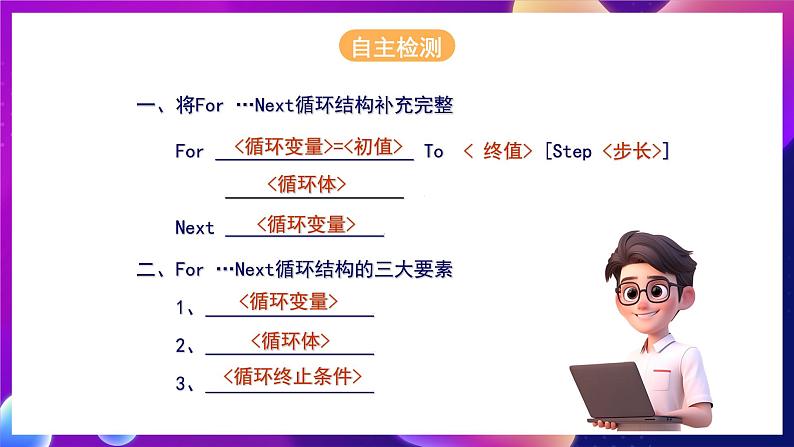 自主检测

一、将For …Next循环结构补充完整

For <循环变量>=<初值> To < 终值> [Step <步长>]

<循环体>

Next <循环变量>

二、For …Next循环结构的三大要素

1、<循环变量>

2、<循环体>

3、<循环终止条件>